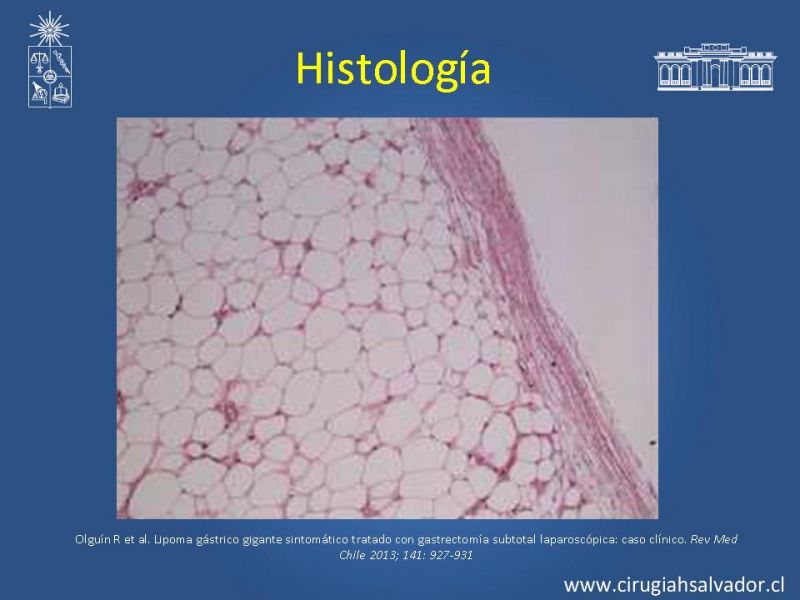 Histología

Olguín R et al. Lipoma gástrico gigante sintomático tratado con gastrectomía subtotal laparoscópica: caso clínico. Rev Med Chile 2013; 141: 927-931

www.cirugiahsalvador.cl